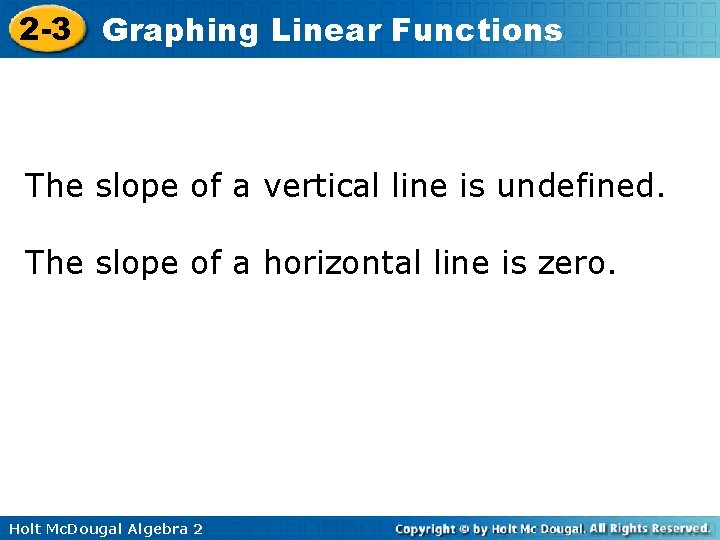 2-3 Graphing Linear Functions

The slope of a vertical line is undefined.

The slope of a horizontal line is zero.

Holt McDougal Algebra 2

Copyright © by Holt Mc Dougal. All Rights Reserved.